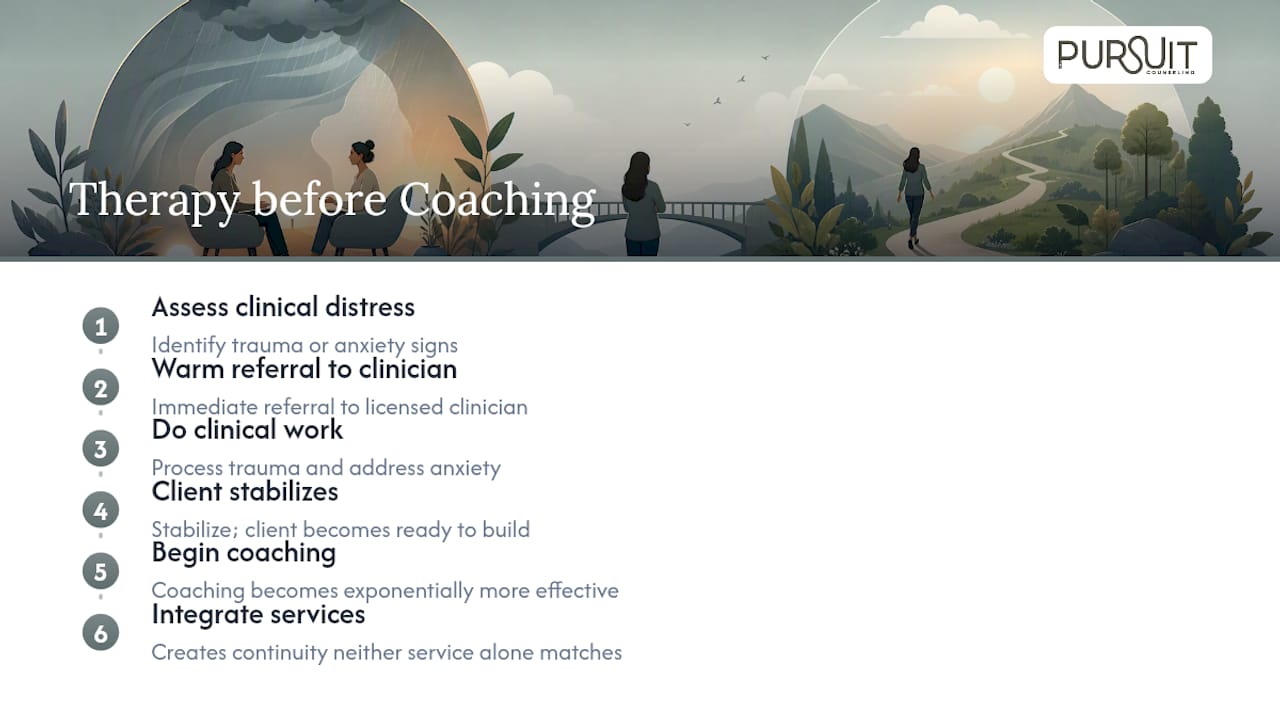 PURSUIT
COUNSELING

Therapy before Coaching

1
Assess clinical distress
Identify trauma or anxiety signs

2
Warm referral to clinician
Immediate referral to licensed clinician

3
Do clinical work
Process trauma and address anxiety

4
Client stabilizes
Stabilize; client becomes ready to build

5
Begin coaching
Coaching becomes exponentially more effective

6
Integrate services
Creates continuity neither service alone matches